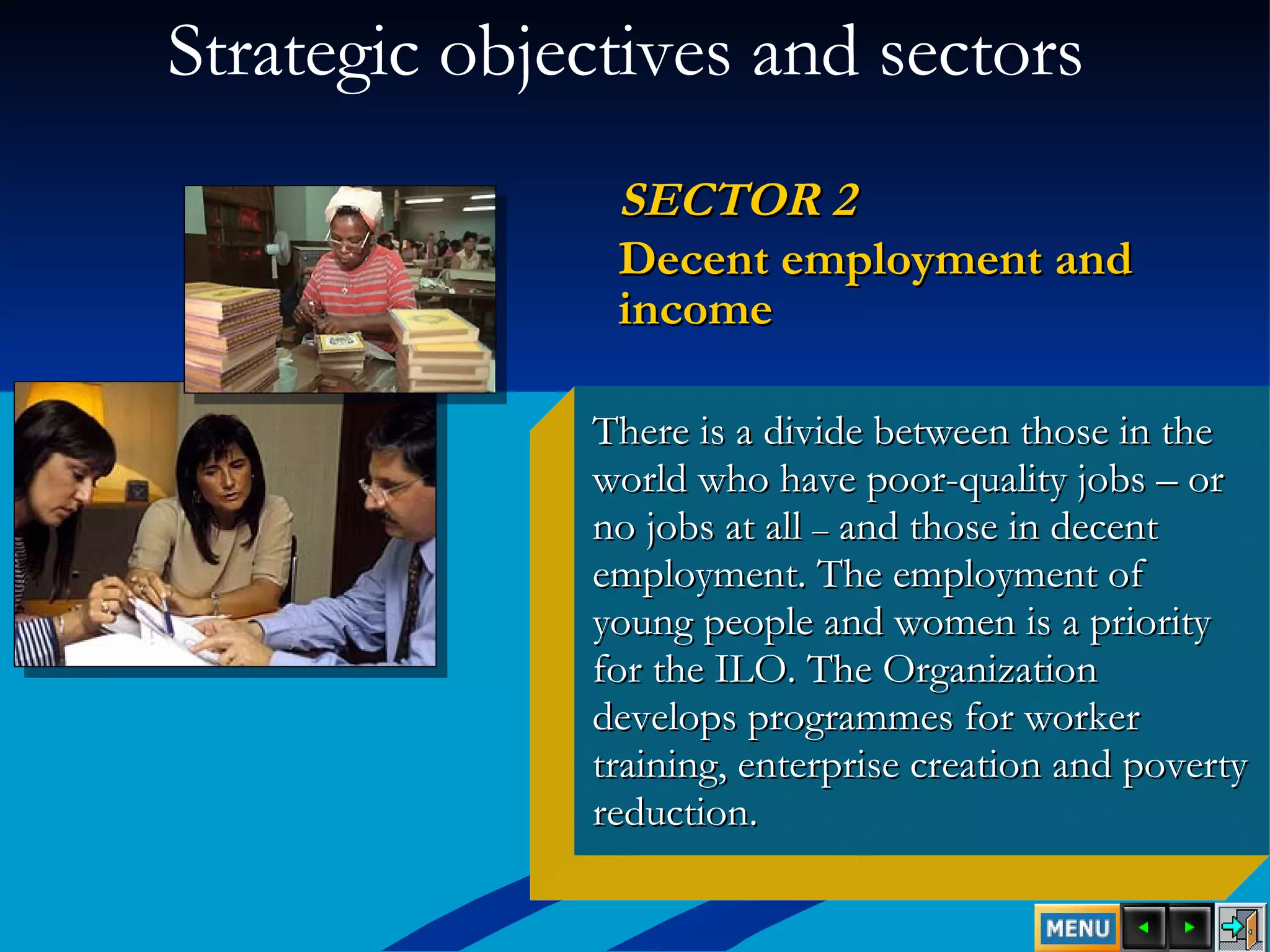 Strategic objectives and sectors

SECTOR 2
Decent employment and income

There is a divide between those in the world who have poor-quality jobs – or no jobs at all – and those in decent employment. The employment of young people and women is a priority for the ILO. The Organization develops programmes for worker training, enterprise creation and poverty reduction.

MENU